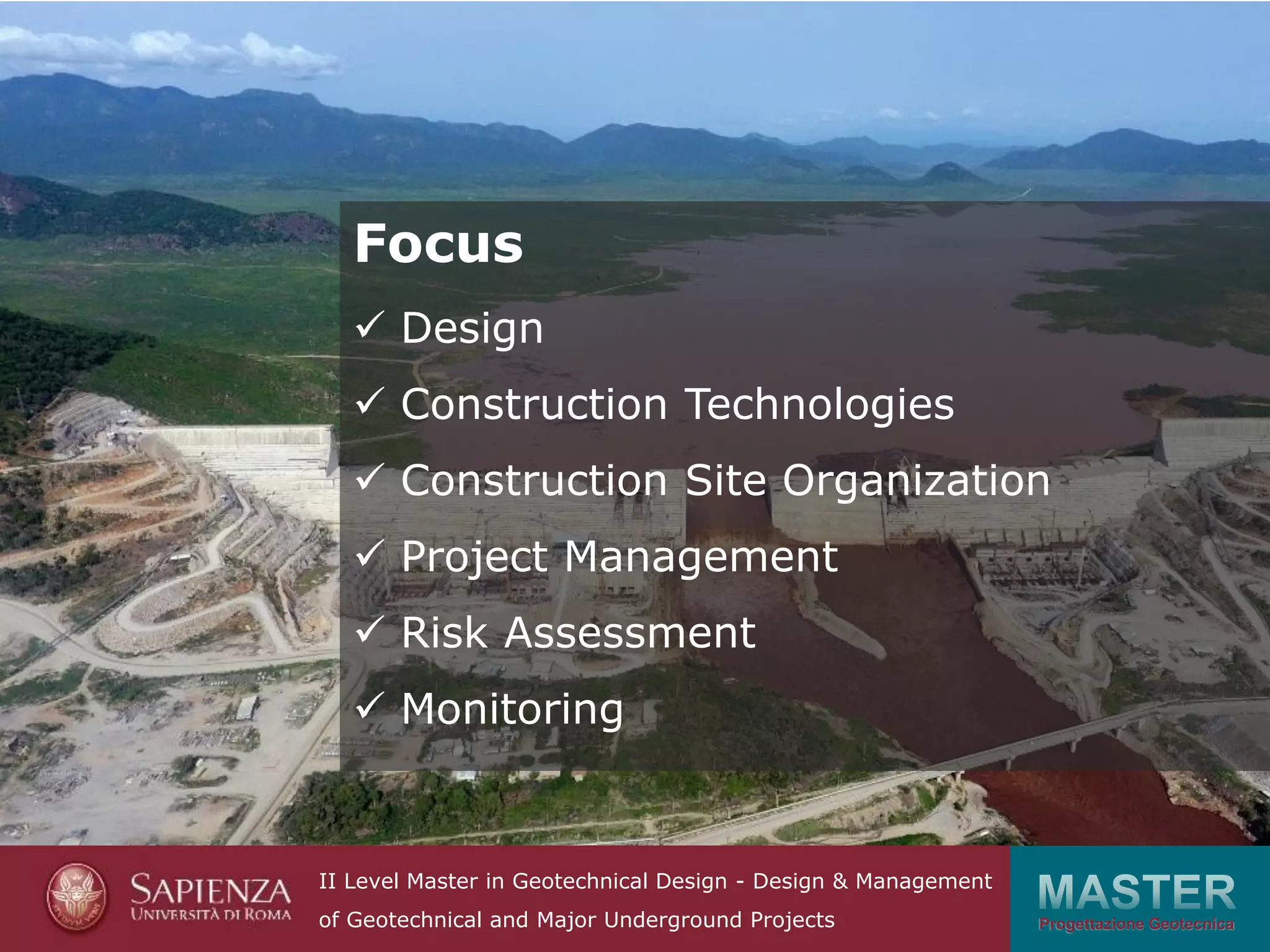 Focus

✓ Design

✓ Construction Technologies

✓ Construction Site Organization

✓ Project Management

✓ Risk Assessment

✓ Monitoring

SAPIENZA
UNIVERSITÀ DI ROMA

II Level Master in Geotechnical Design - Design & Management of Geotechnical and Major Underground Projects

MASTER
Progettazione Geotecnica